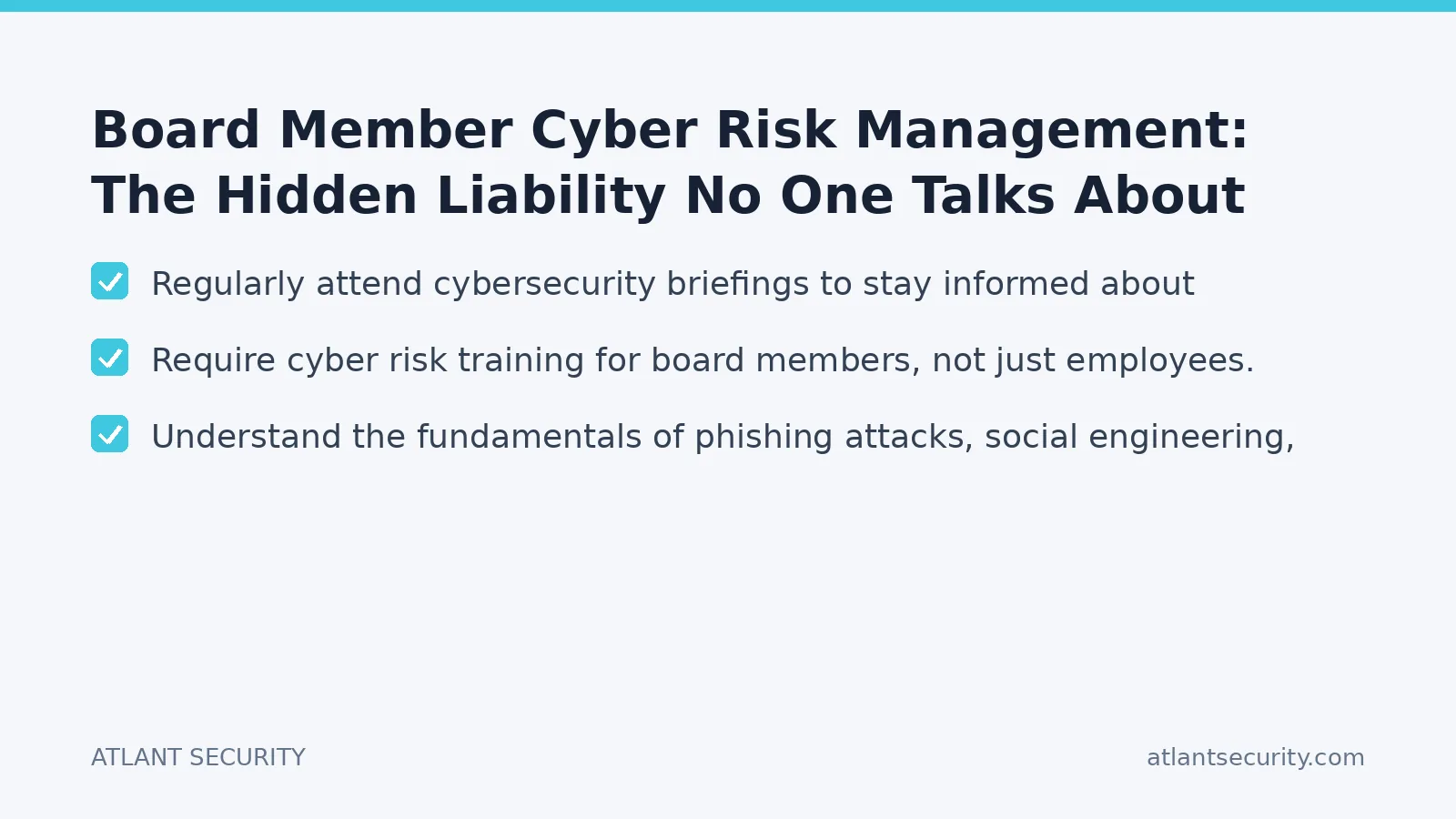 Board Member Cyber Risk Management: The Hidden Liability No One Talks About

Regularly attend cybersecurity briefings to stay informed about

Require cyber risk training for board members, not just employees.

Understand the fundamentals of phishing attacks, social engineering,

ATLANT SECURITY

atlantsecurity.com